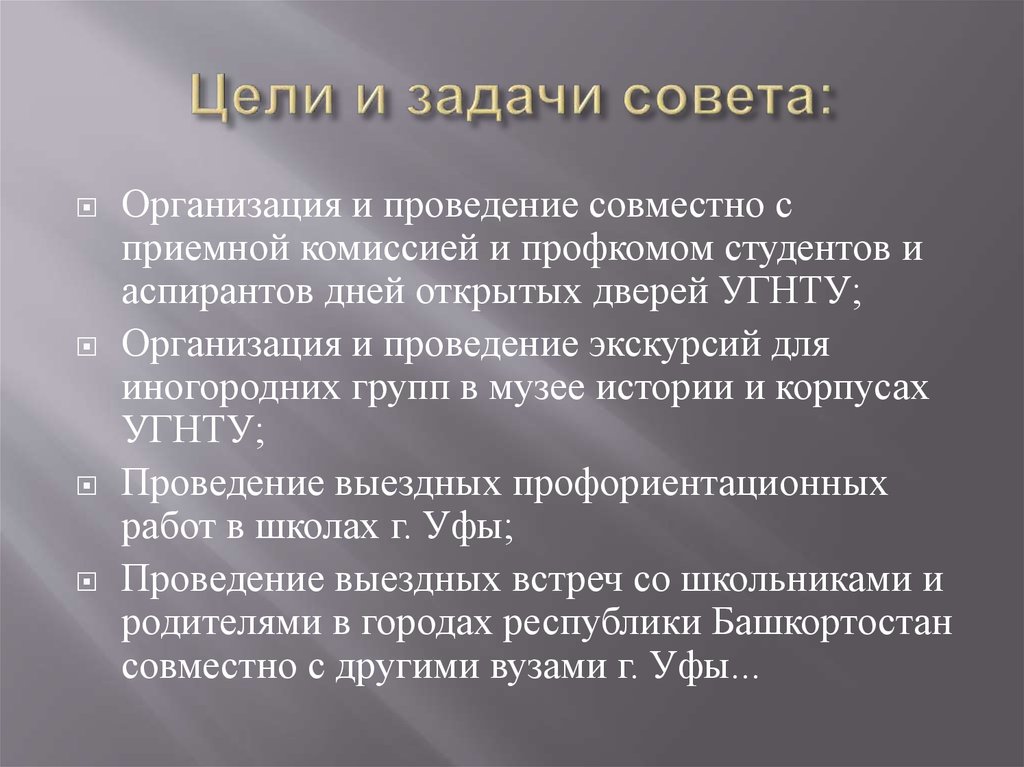 Цели и задачи совета:

Организация и проведение совместно с приемной комиссией и профкомом студентов и аспирантов дней открытых дверей УГНТУ;

Организация и проведение экскурсий для иногородних групп в музее истории и корпусах УГНТУ;

Проведение выездных профориентационных работ в школах г. Уфы;

Проведение выездных встреч со школьниками и родителями в городах республики Башкортостан совместно с другими вузами г. Уфы...